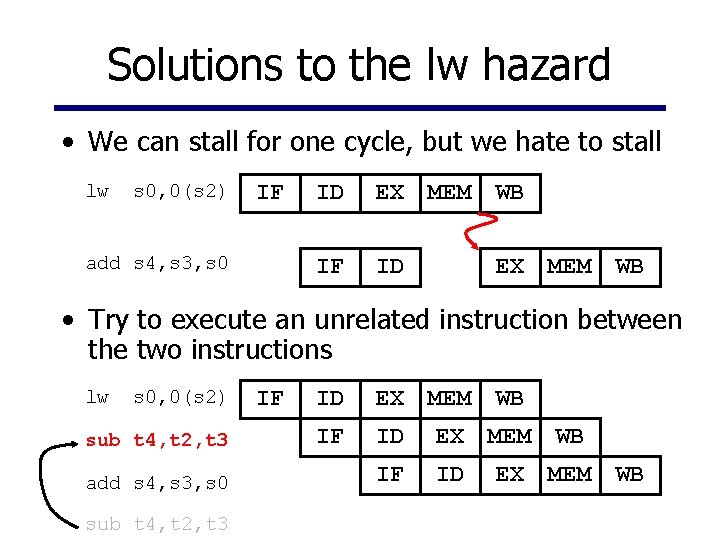 Solutions to the lw hazard

• We can stall for one cycle, but we hate to stall

lw s0,0(s2) IF ID EX MEM WB

add s4,s3,s0 IF ID EX MEM WB

• Try to execute an unrelated instruction between the two instructions

lw s0,0(s2) IF ID EX MEM WB

sub t4,t2,t3 IF ID EX MEM WB

add s4,s3,s0 IF ID EX MEM WB

sub t4,t2,t3